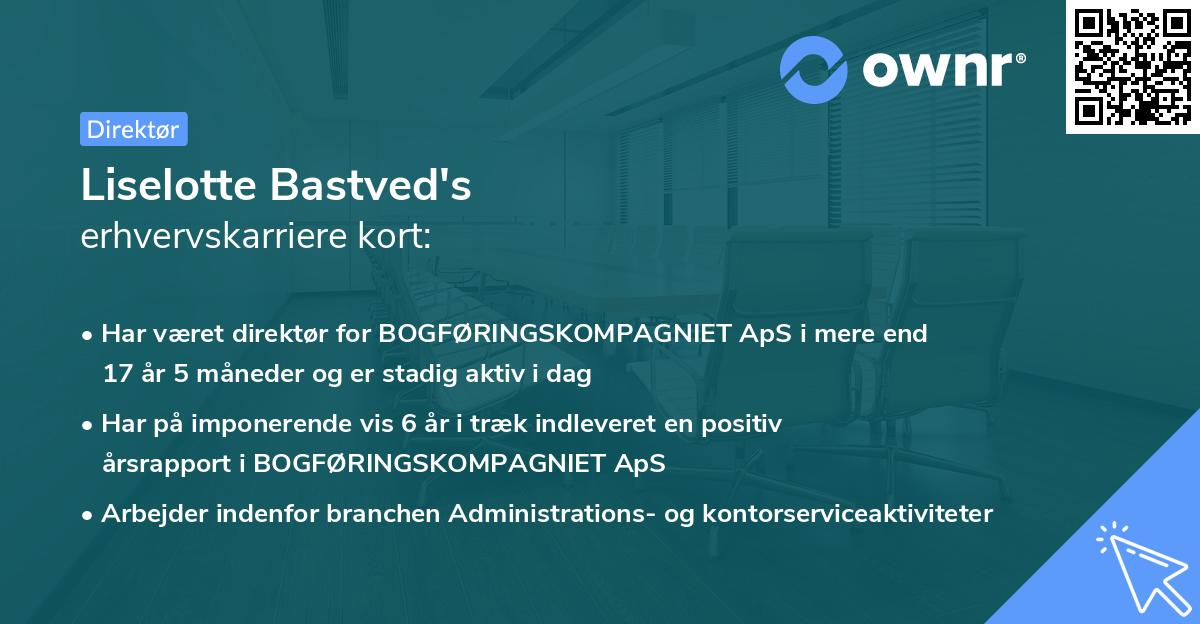 ownr®

Direktør

Liselotte Bastved's
erhvervskarriere kort:

• Har været direktør for BOGFØRINGSKOMPAGNIET ApS i mere end 17 år 5 måneder og er stadig aktiv i dag

• Har på imponerende vis 6 år i træk indleveret en positiv årsrapport i BOGFØRINGSKOMPAGNIET ApS

• Arbejder indenfor branchen Administrations- og kontorserviceaktiviteter